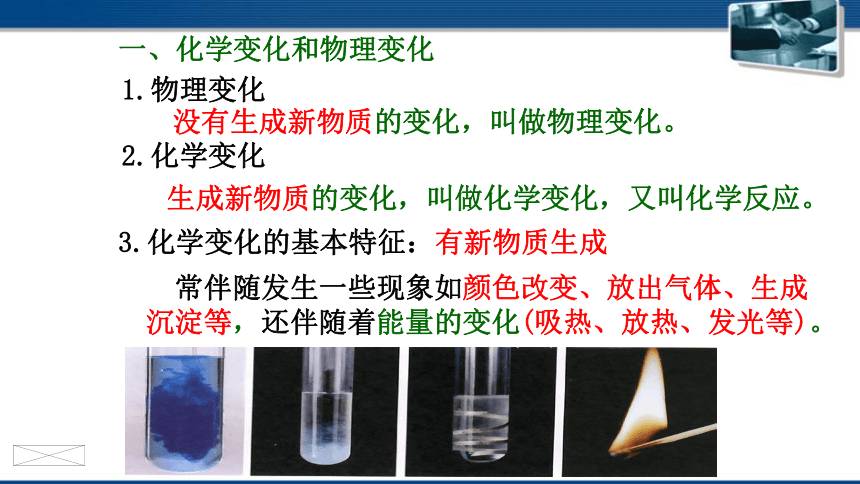 一、化学变化和物理变化

1.物理变化

没有生成新物质的变化，叫做物理变化。

2.化学变化

生成新物质的变化，叫做化学变化，又叫化学反应。

3.化学变化的基本特征：有新物质生成

常伴随发生一些现象如颜色改变、放出气体、生成沉淀等，还伴随着能量的变化(吸热、放热、发光等)。